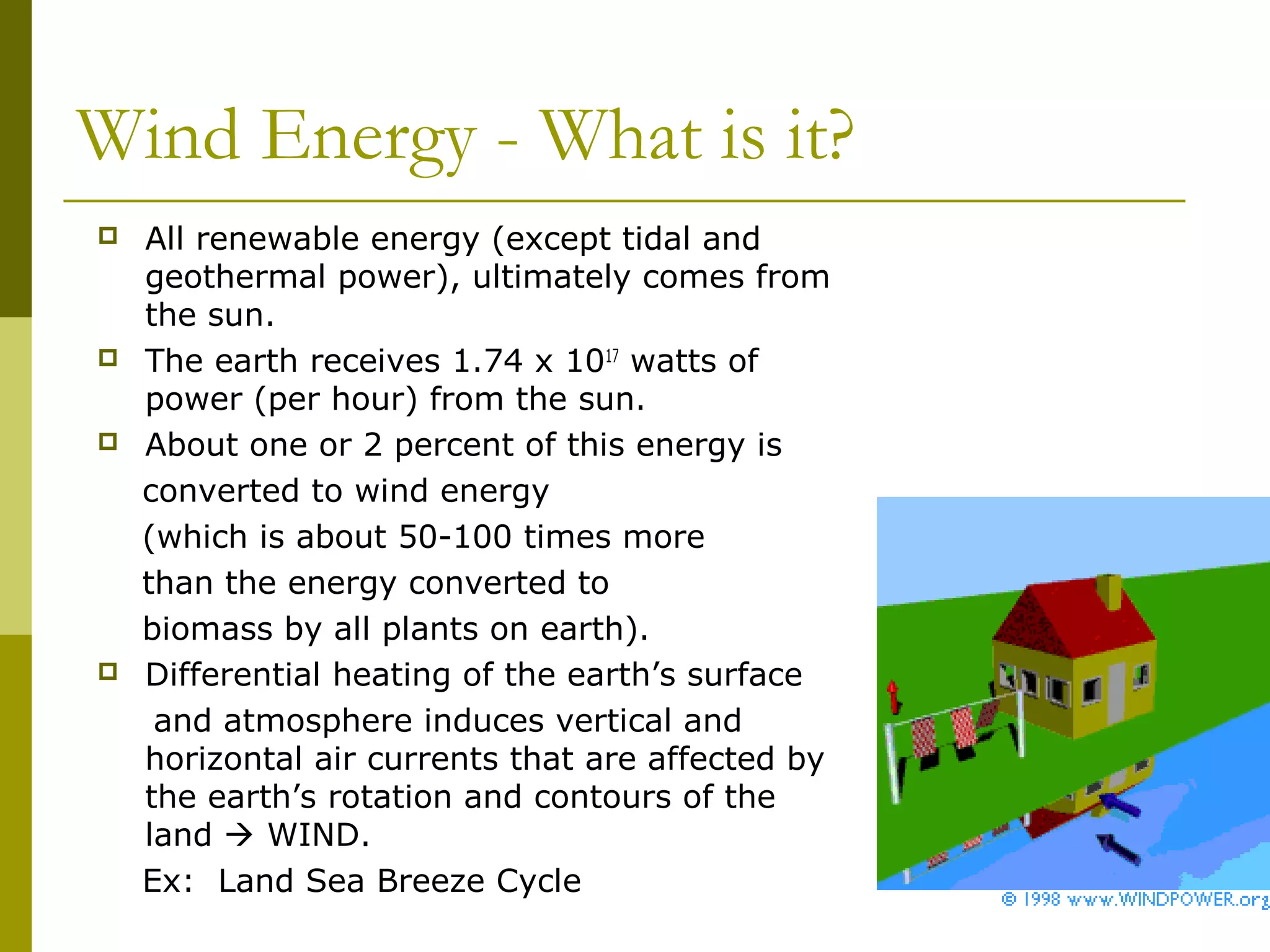 Wind Energy - What is it?

All renewable energy (except tidal and geothermal power), ultimately comes from the sun.

The earth receives 1.74 x $10^{17}$ watts of power (per hour) from the sun.

About one or 2 percent of this energy is converted to wind energy (which is about 50-100 times more than the energy converted to biomass by all plants on earth).

Differential heating of the earth's surface and atmosphere induces vertical and horizontal air currents that are affected by the earth's rotation and contours of the land → WIND.

Ex: Land Sea Breeze Cycle

© 1998 www.WINDPOWER.org